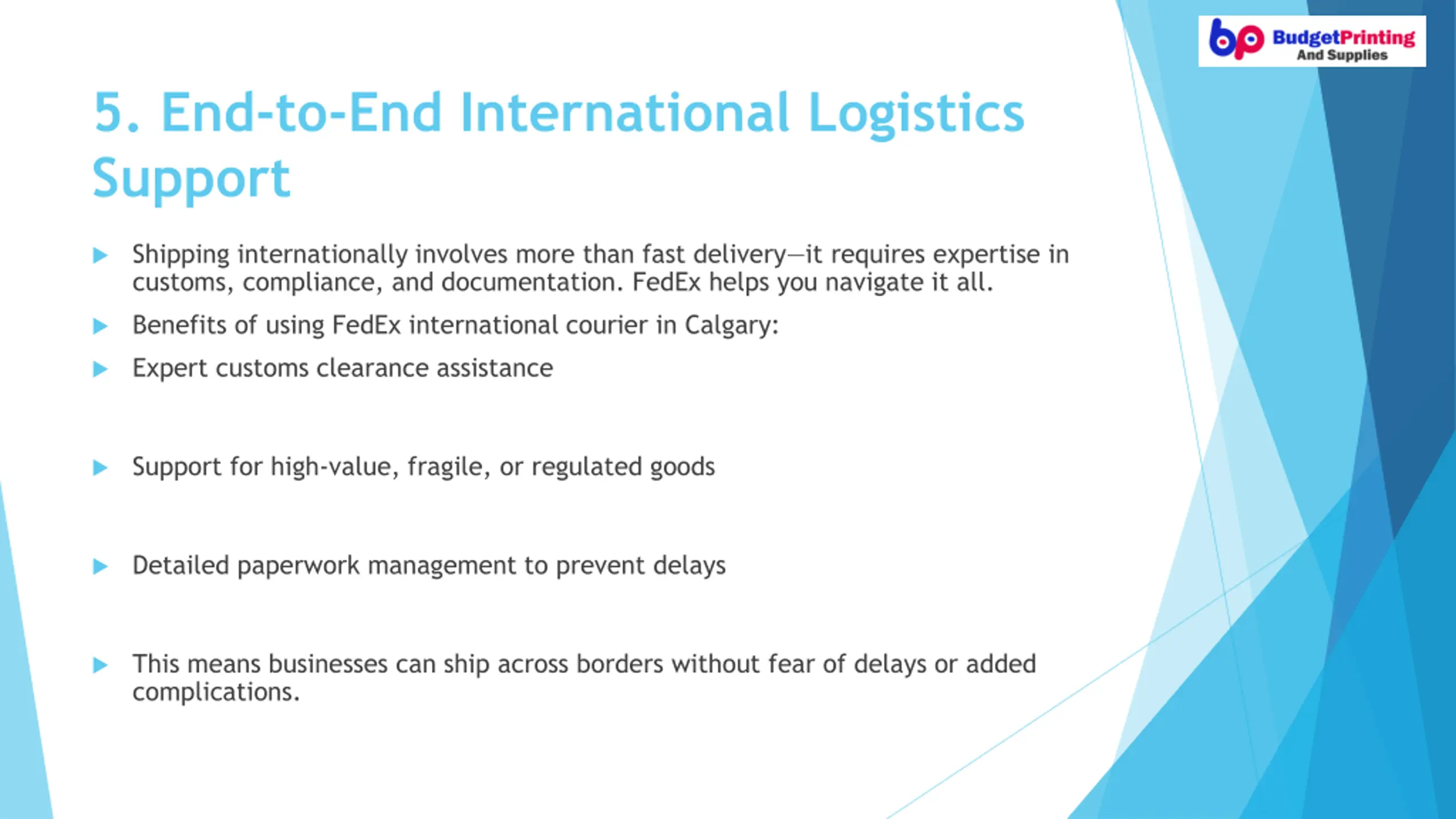 bp BudgetPrinting And Supplies

5. End-to-End International Logistics Support

Shipping internationally involves more than fast delivery—it requires expertise in customs, compliance, and documentation. FedEx helps you navigate it all.

Benefits of using FedEx international courier in Calgary:

Expert customs clearance assistance

Support for high-value, fragile, or regulated goods

Detailed paperwork management to prevent delays

This means businesses can ship across borders without fear of delays or added complications.